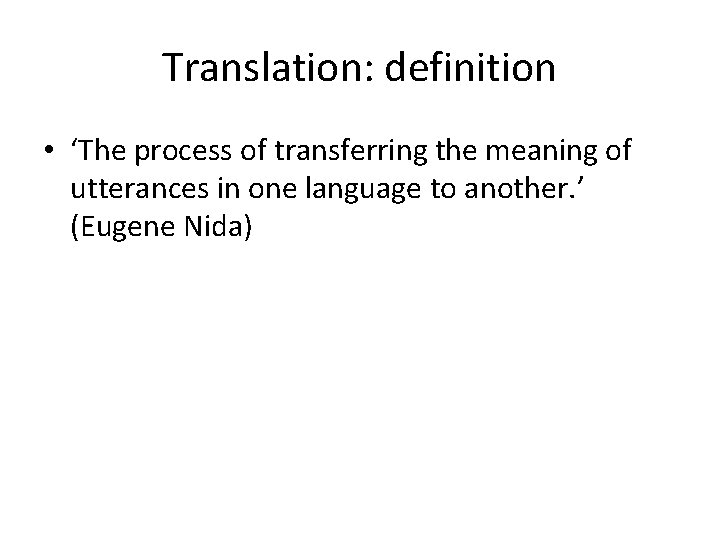 Translation: definition

• ‘The process of transferring the meaning of utterances in one language to another.’ (Eugene Nida)